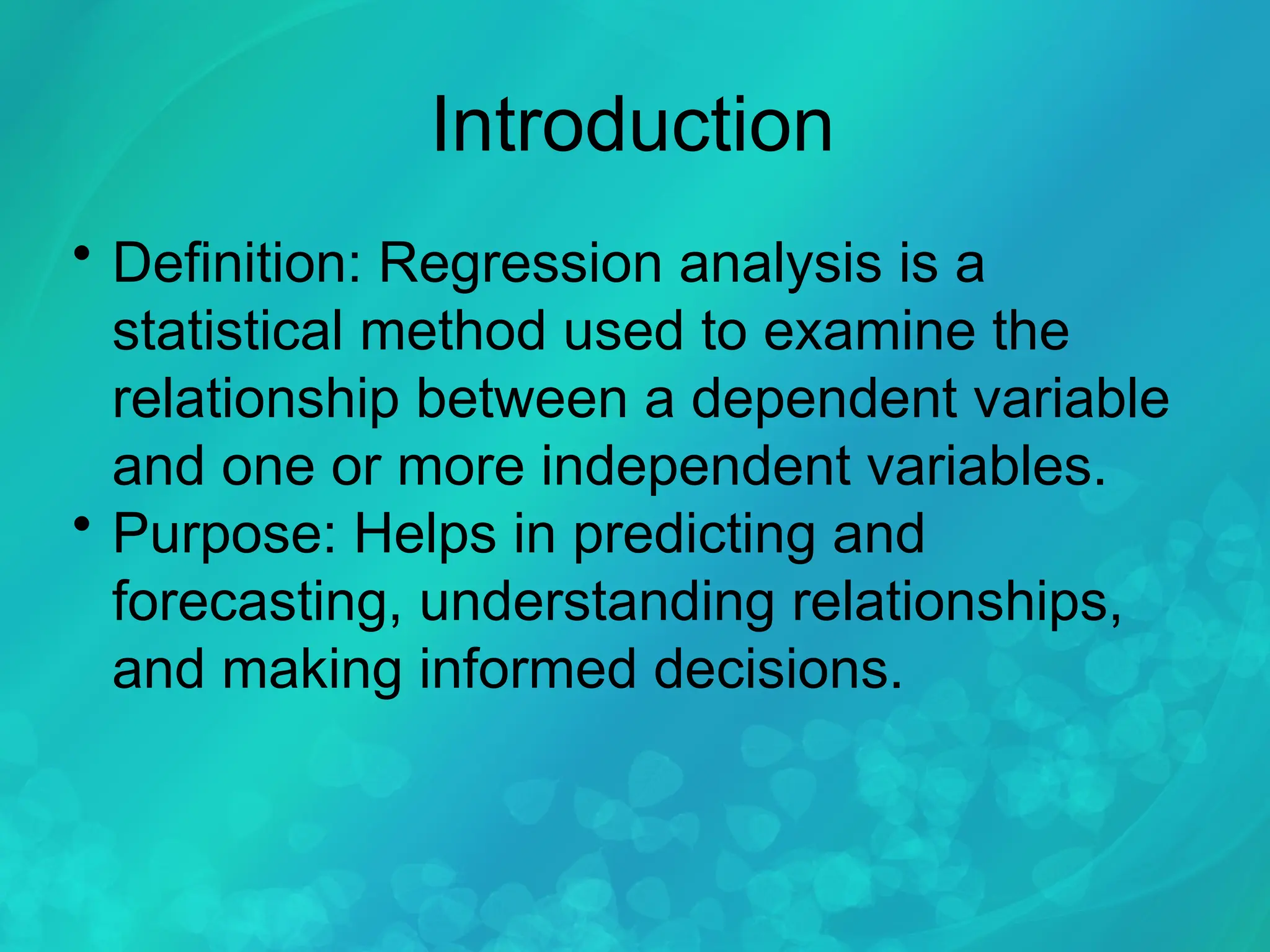 Introduction

• Definition: Regression analysis is a statistical method used to examine the relationship between a dependent variable and one or more independent variables.
• Purpose: Helps in predicting and forecasting, understanding relationships, and making informed decisions.